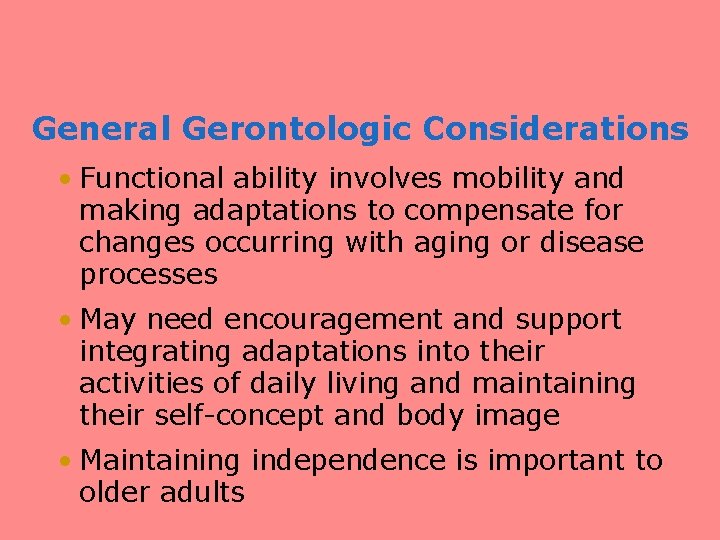 General Gerontologic Considerations

• Functional ability involves mobility and making adaptations to compensate for changes occurring with aging or disease processes

• May need encouragement and support integrating adaptations into their activities of daily living and maintaining their self-concept and body image

• Maintaining independence is important to older adults